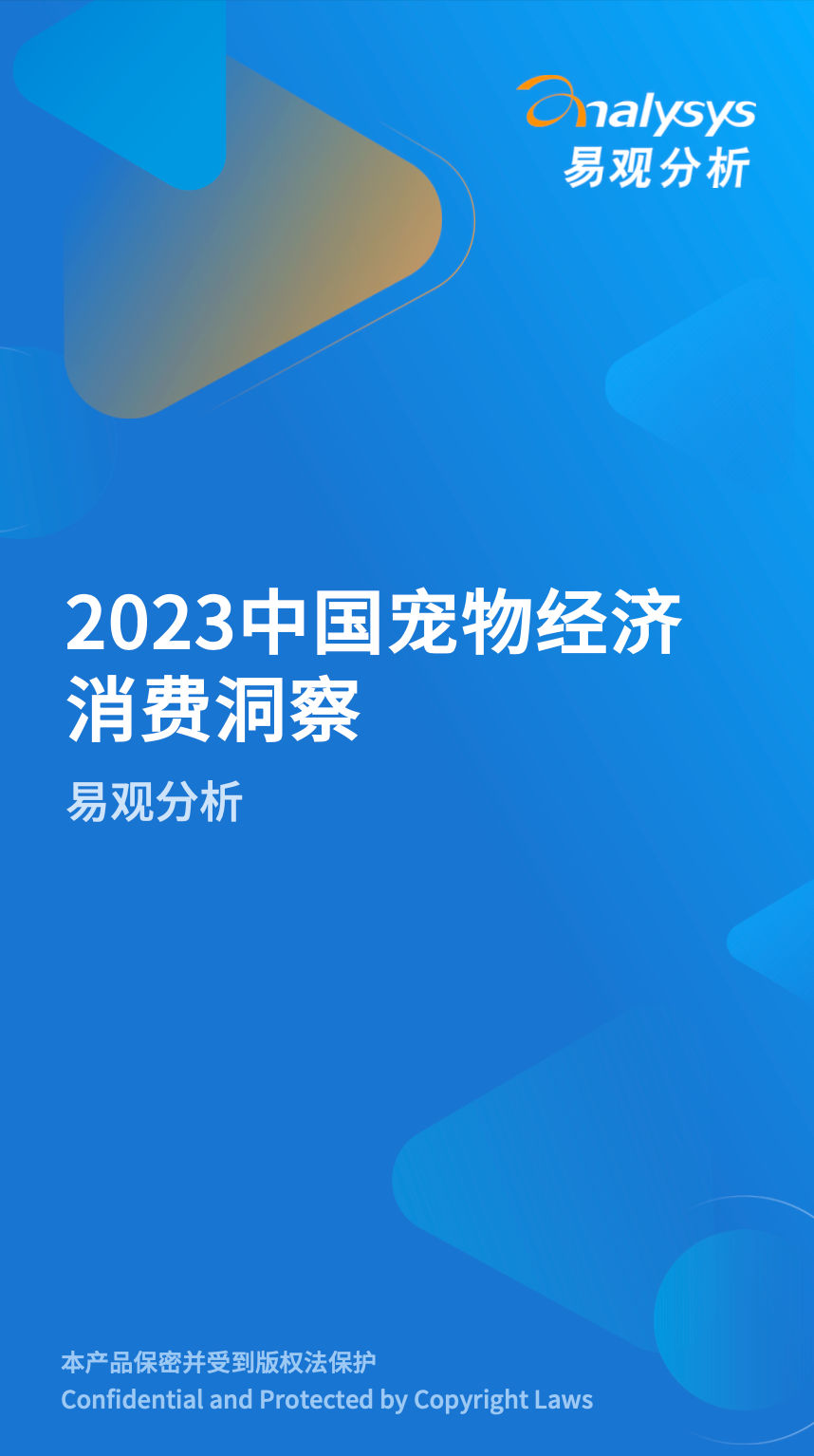 analysys
易观分析

2023中国宠物经济消费洞察

易观分析

本产品保密并受到版权法保护
Confidential and Protected by Copyright Laws